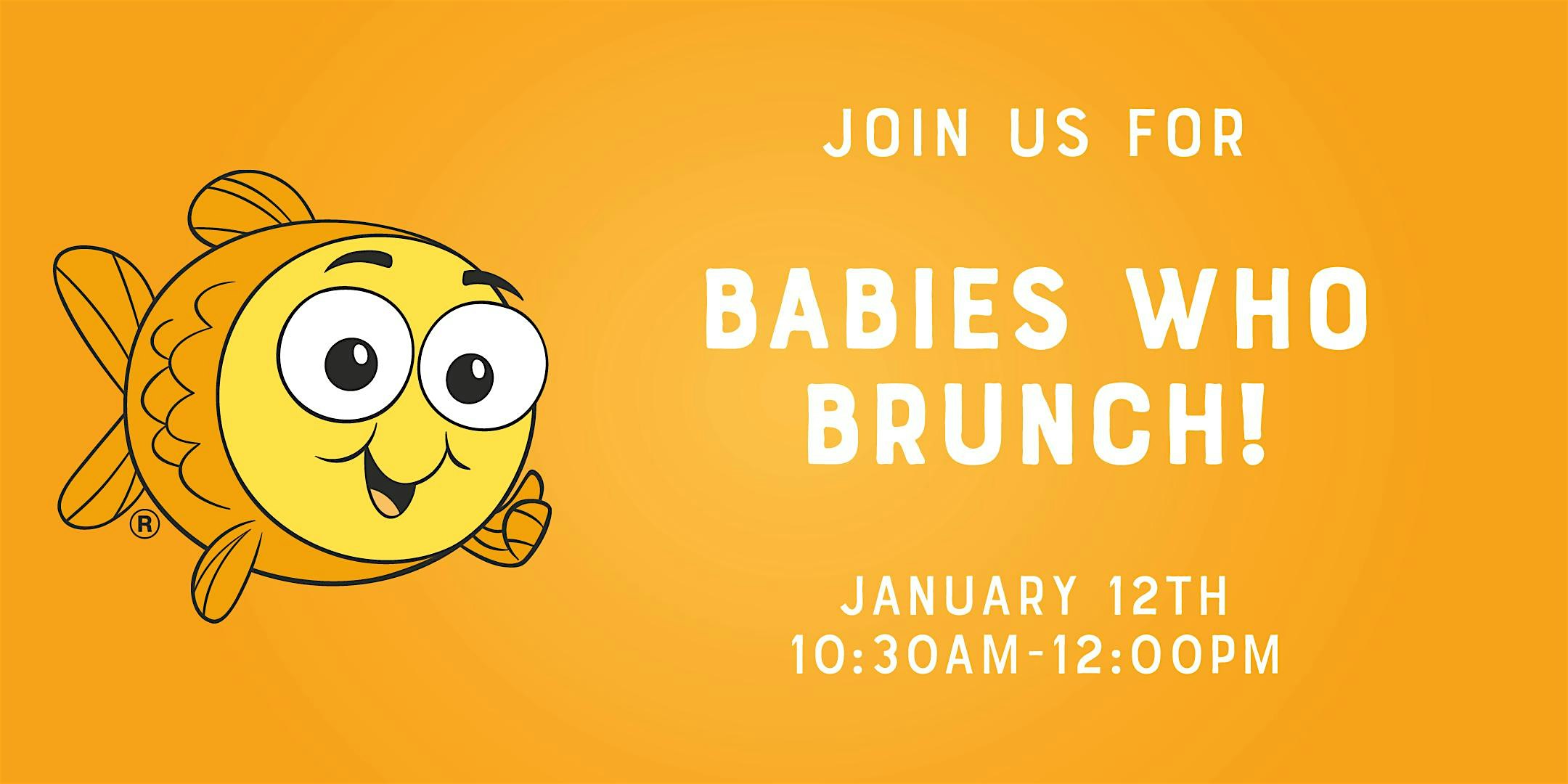 ®

JOIN US FOR

BABIES WHO BRUNCH!

JANUARY 12TH
10:30AM-12:00PM